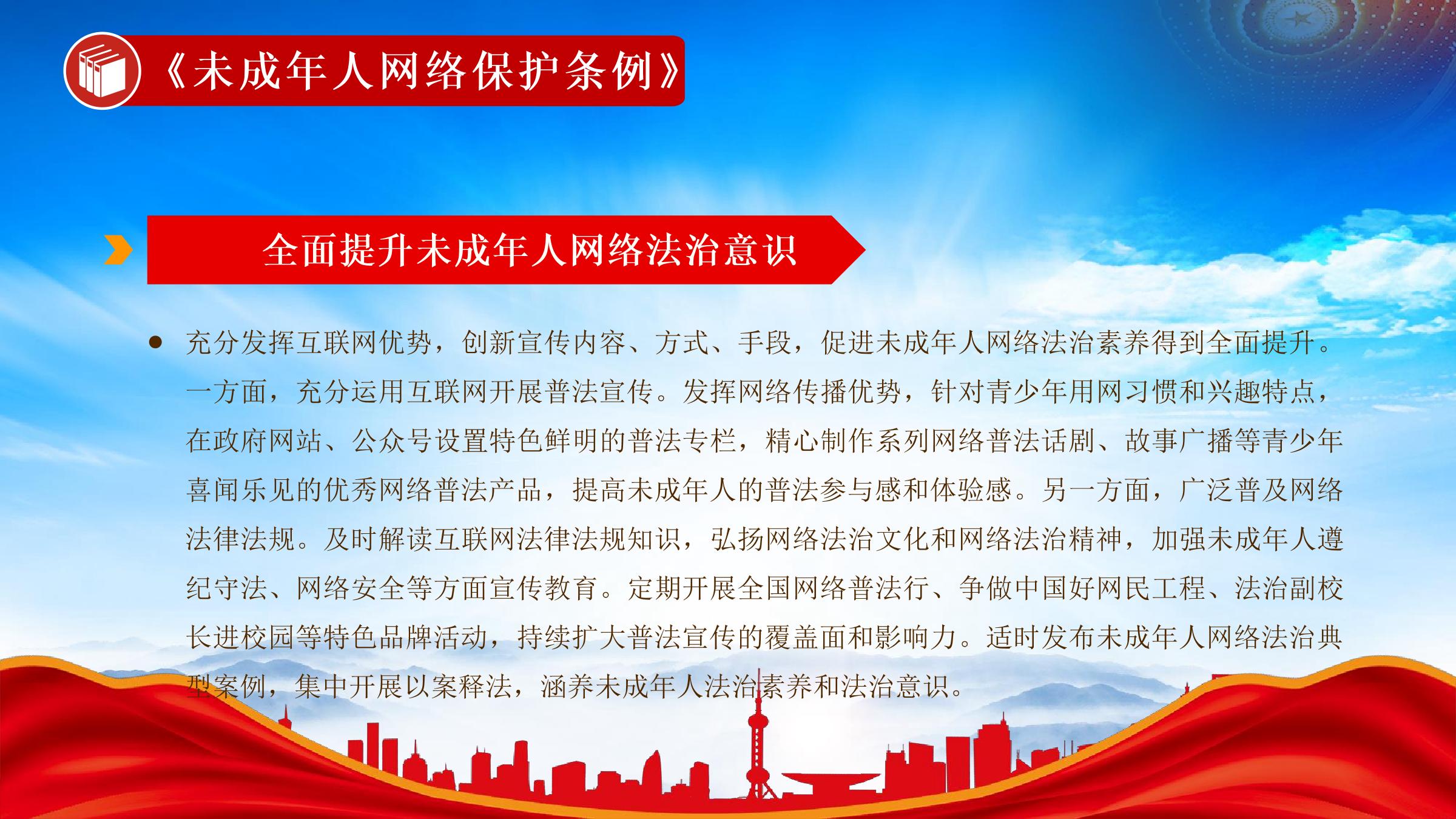 《未成年人网络保护条例》

全面提升未成年人网络法治意识

● 充分发挥互联网优势，创新宣传内容、方式、手段，促进未成年人网络法治素养得到全面提升。一方面，充分运用互联网开展普法宣传。发挥网络传播优势，针对青少年用网习惯和兴趣特点，在政府网站、公众号设置特色鲜明的普法专栏，精心制作系列网络普法话剧、故事广播等青少年喜闻乐见的优秀网络普法产品，提高未成年人的普法参与感和体验感。另一方面，广泛普及网络法律法规。及时解读互联网法律法规知识，弘扬网络法治文化和网络法治精神，加强未成年人遵纪守法、网络安全等方面宣传教育。定期开展全国网络普法行、争做中国好网民工程、法治副校长进校园等特色品牌活动，持续扩大普法宣传的覆盖面和影响力。适时发布未成年人网络法治典型案例，集中开展以案释法，涵养未成年人法治素养和法治意识。